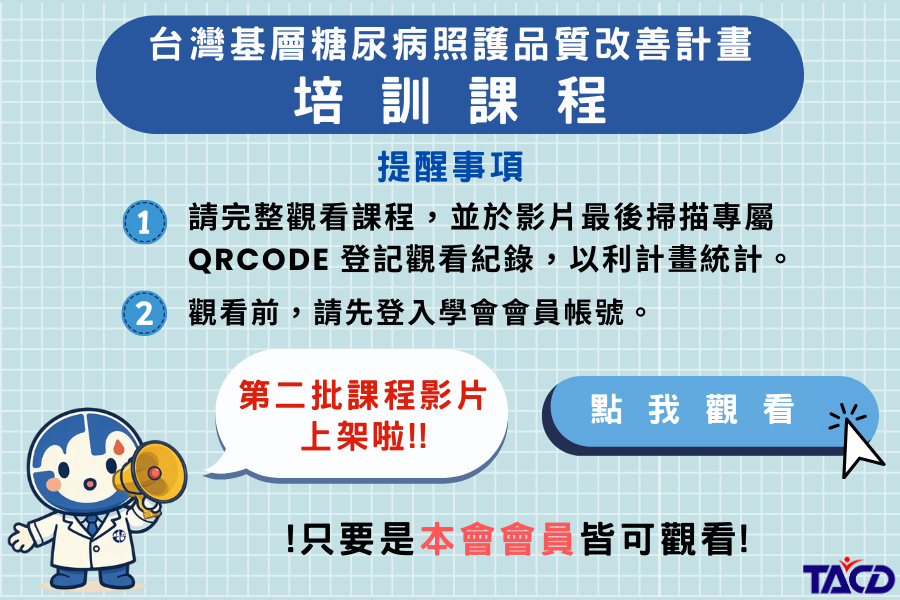 台灣基層糖尿病照護品質改善計畫
培 訓 課 程

提醒事項

1 請完整觀看課程，並於影片最後掃描專屬 QRCODE 登記觀看紀錄，以利計畫統計。

2 觀看前，請先登入學會會員帳號。

第二批課程影片上架啦!!

點 我 觀 看

!只要是本會會員皆可觀看!

TACD